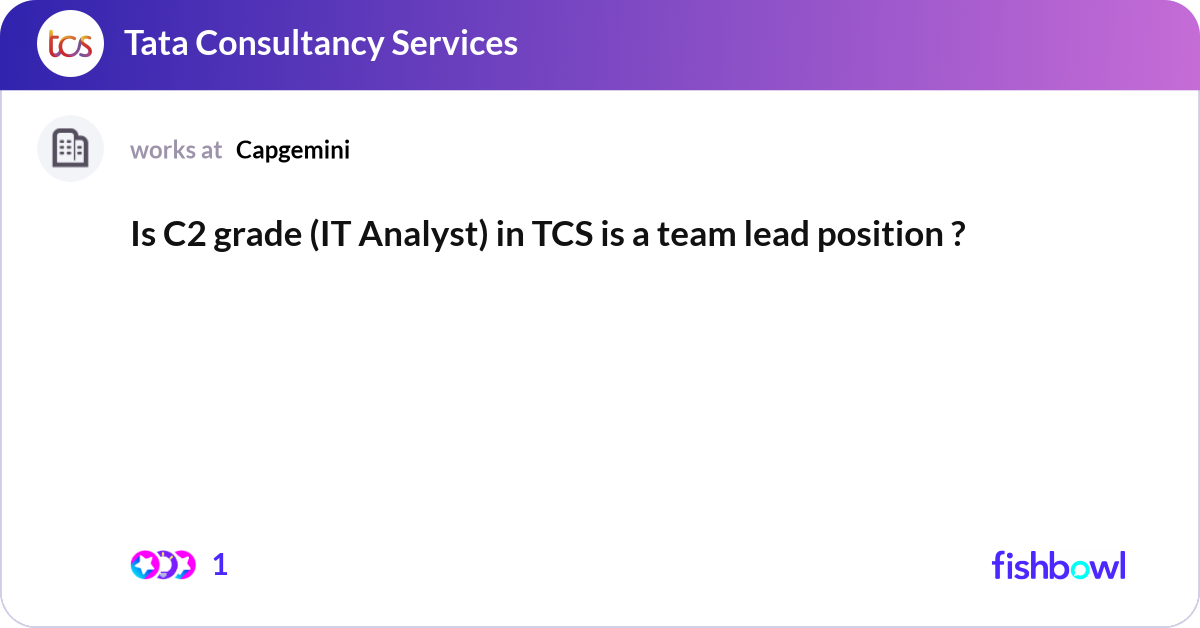 tcs Tata Consultancy Services

works at Capgemini

Is C2 grade (IT Analyst) in TCS is a team lead position ?

1

fishbowl